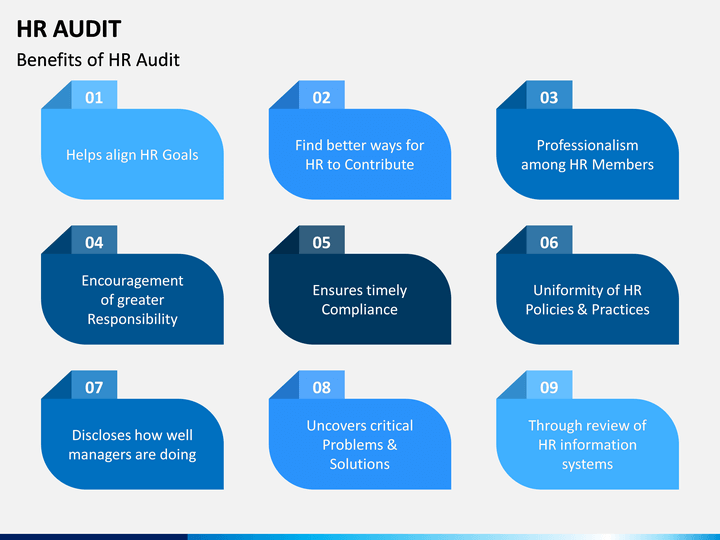 HR AUDIT

Benefits of HR Audit

01

Helps align HR Goals

02

Find better ways for HR to Contribute

03

Professionalism among HR Members

04

Encouragement of greater Responsibility

05

Ensures timely Compliance

06

Uniformity of HR Policies & Practices

07

Discloses how well managers are doing

08

Uncovers critical Problems & Solutions

09

Through review of HR information systems